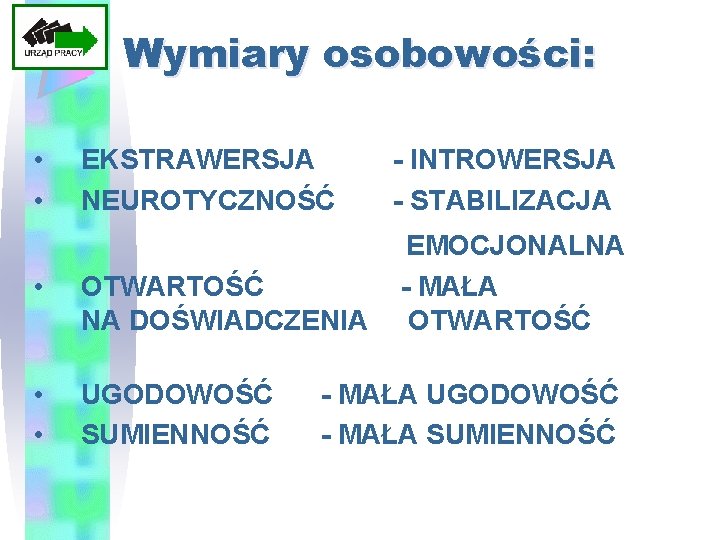 URZĄD PRACY

Wymiary osobowości:

• EKSTRAWERSJA - INTROWERSJA
• NEUROTYCZNOŚĆ - STABILIZACJA EMOCJONALNA
• OTWARTOŚĆ NA DOŚWIADCZENIA - MAŁA OTWARTOŚĆ
• UGODOWOŚĆ - MAŁA UGODOWOŚĆ
• SUMIENNOŚĆ - MAŁA SUMIENNOŚĆ